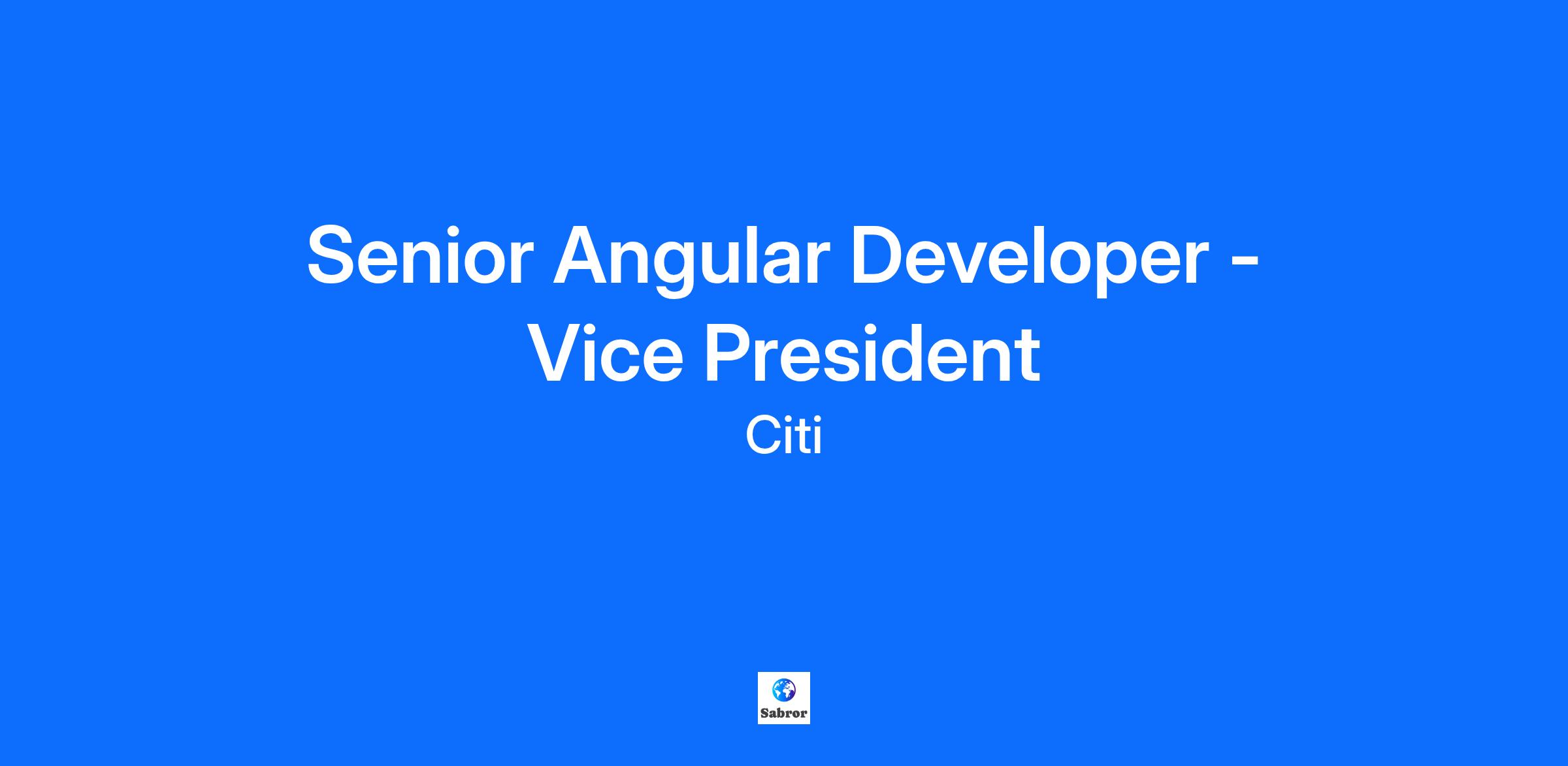 Senior Angular Developer - Vice President

Citi

Sabror